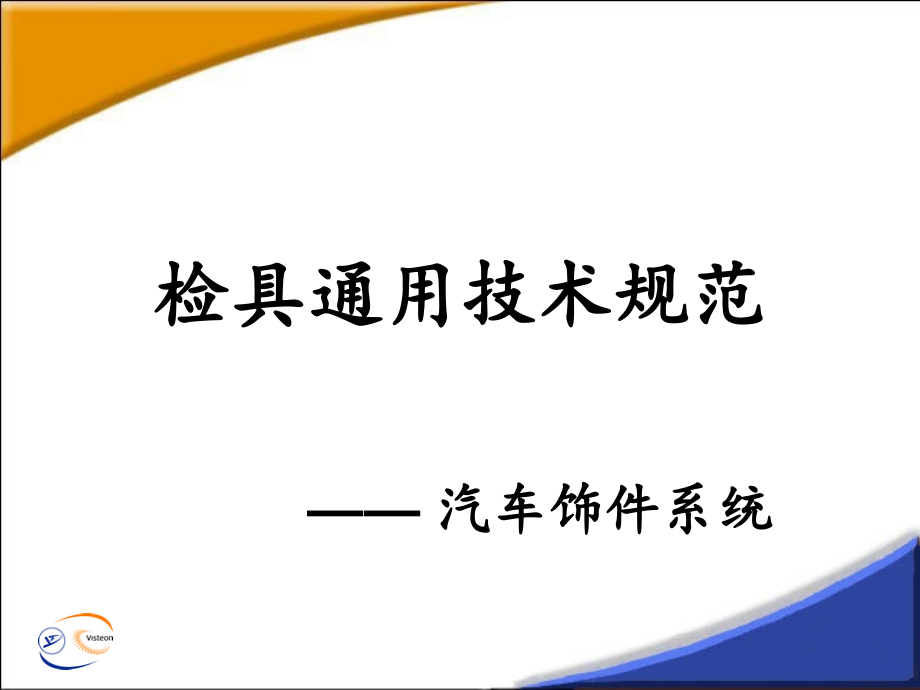 检具通用技术规范

—— 汽车饰件系统

Visteon